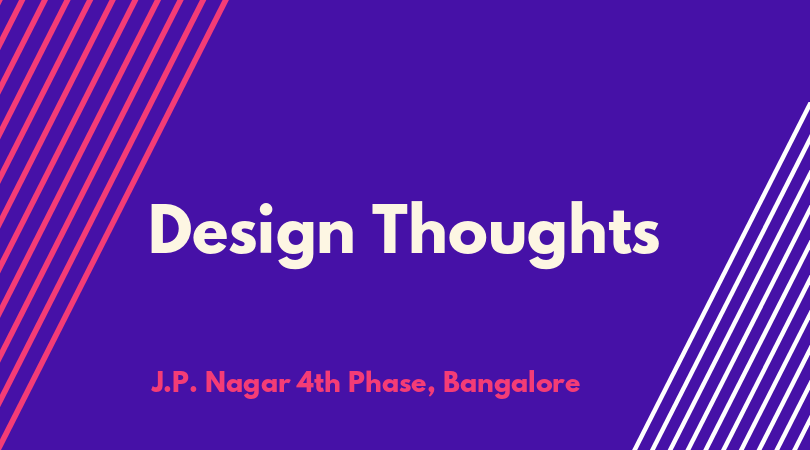 Design Thoughts

J.P. Nagar 4th Phase, Bangalore